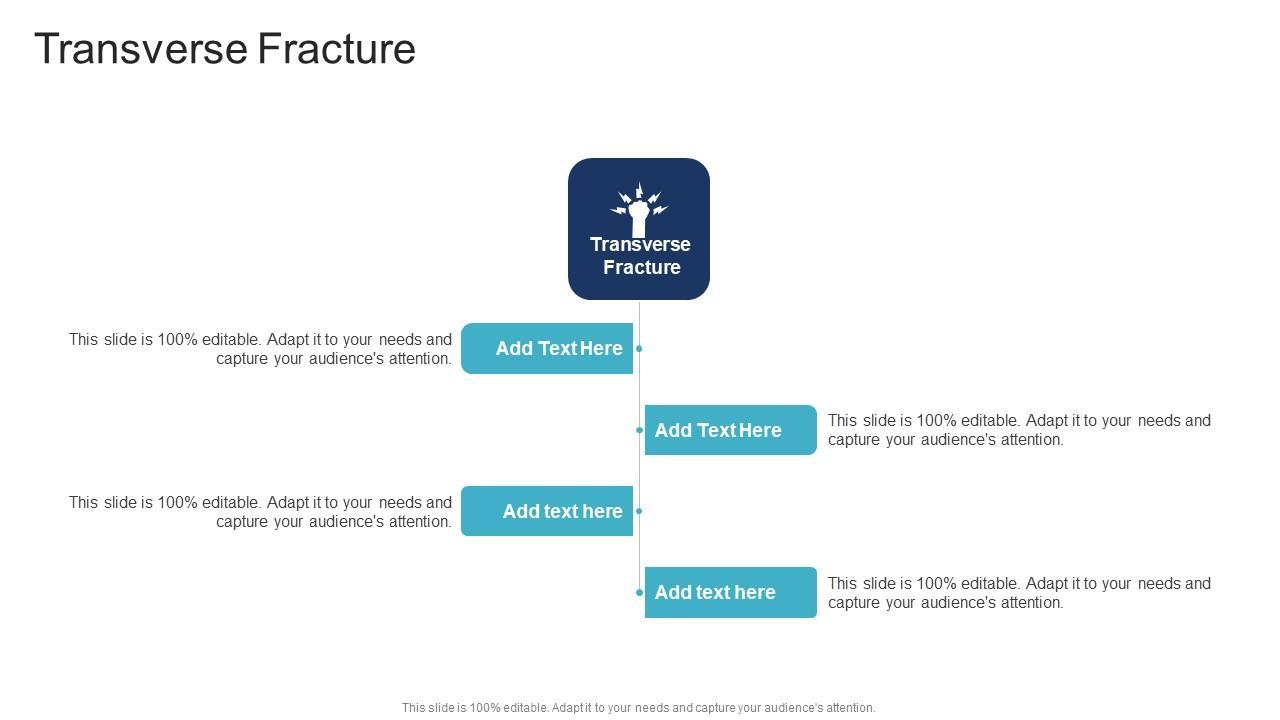 Transverse Fracture

Transverse Fracture

This slide is 100% editable. Adapt it to your needs and capture your audience's attention.

Add Text Here

Add Text Here

This slide is 100% editable. Adapt it to your needs and capture your audience's attention.

This slide is 100% editable. Adapt it to your needs and capture your audience's attention.

Add text here

Add text here

This slide is 100% editable. Adapt it to your needs and capture your audience's attention.

This slide is 100% editable. Adapt it to your needs and capture your audience's attention.